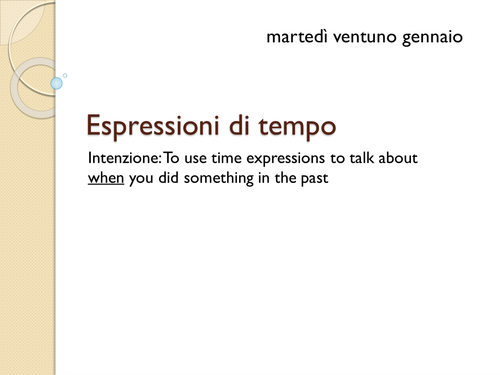 martedì ventuno gennaio

Espressioni di tempo

Intenzione: To use time expressions to talk about when you did something in the past